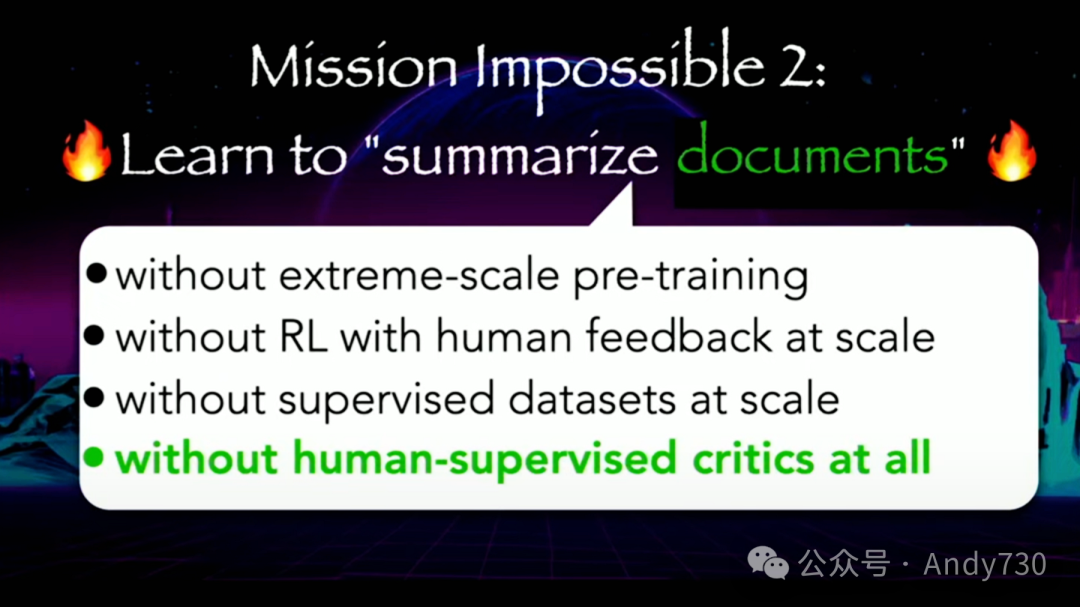 Mission Impossible 2:
🔥Learn to "summarize documents" 🔥

• without extreme-scale pre-training
• without RL with human feedback at scale
• without supervised datasets at scale
• without human-supervised critics at all

公众号 · Andy730